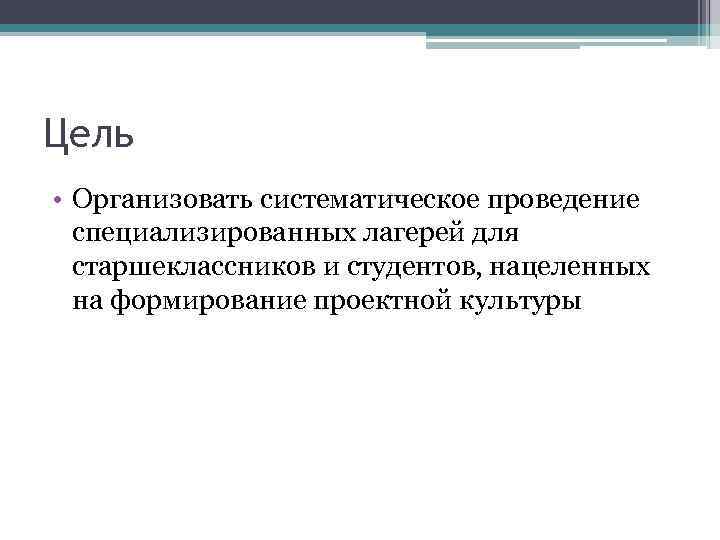 Цель

• Организовать систематическое проведение специализированных лагерей для старшеклассников и студентов, нацеленных на формирование проектной культуры